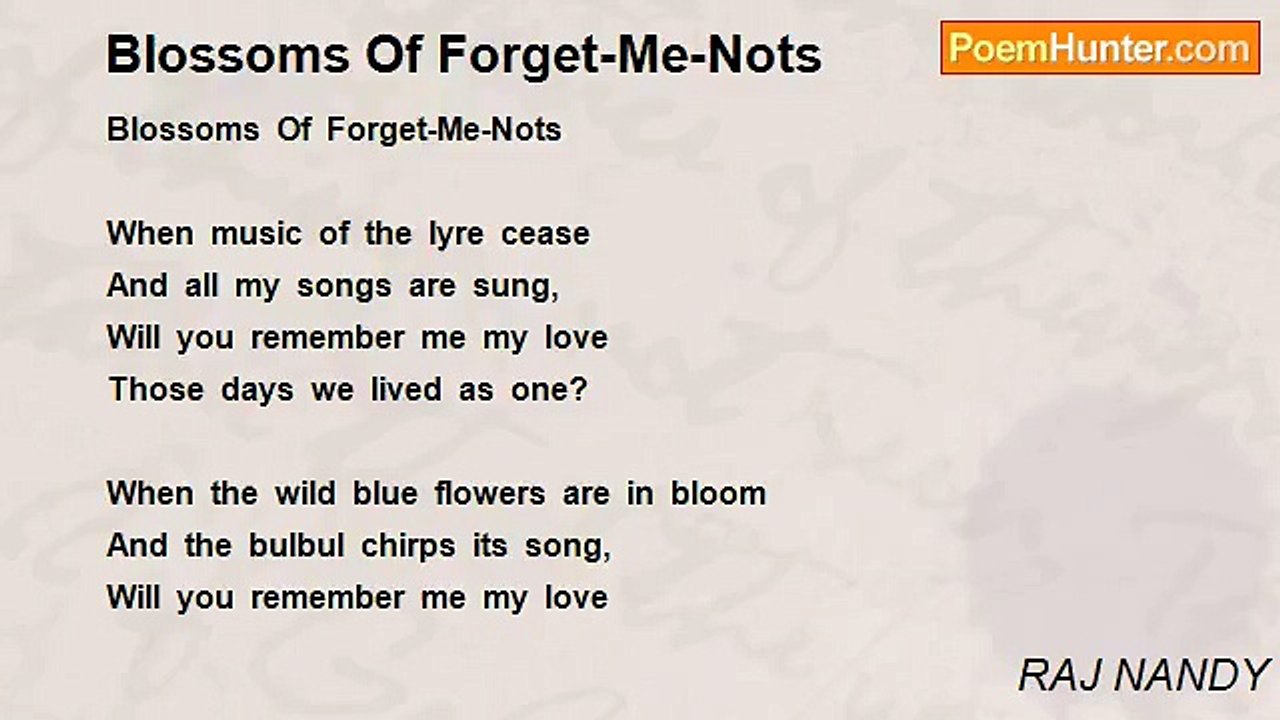 Blossoms Of Forget-Me-Nots

PoemHunter.com

Blossoms Of Forget-Me-Nots

When music of the lyre cease
And all my songs are sung,
Will you remember me my love
Those days we lived as one?

When the wild blue flowers are in bloom
And the bulbul chirps its song,
Will you remember me my love

RAJ NANDY